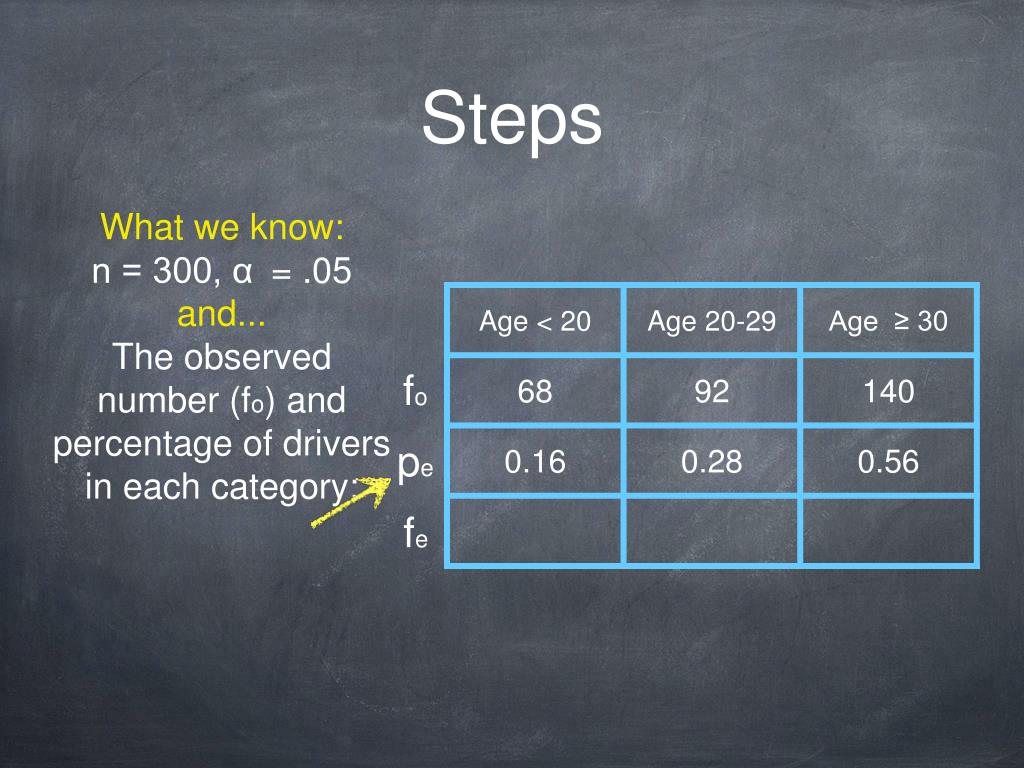 Steps

What we know:
n = 300, α = .05
and...
The observed number ($f_o$) and percentage of drivers in each category:

| | Age < 20 | Age 20-29 | Age ≥ 30 |
|---|---|---|---|
| $f_o$ | 68 | 92 | 140 |
| $p_e$ | 0.16 | 0.28 | 0.56 |
| $f_e$ | | | |